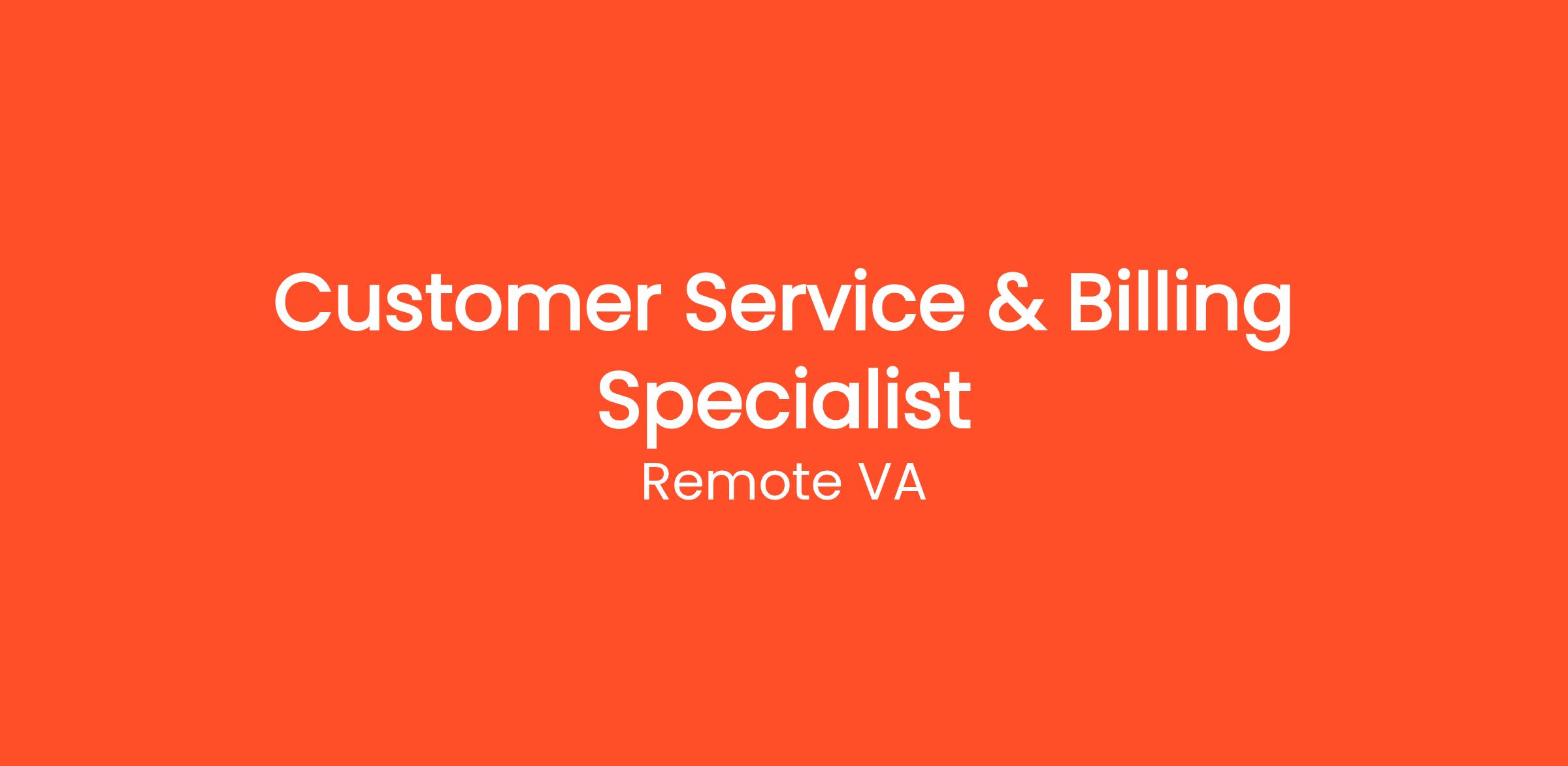 Customer Service & Billing Specialist

Remote VA